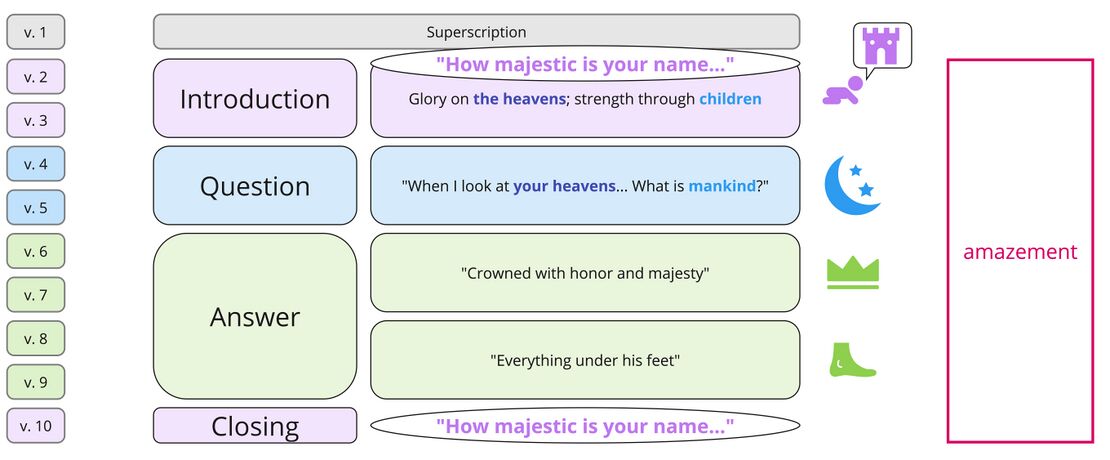 v. 1

v. 2

v. 3

v. 4

v. 5

v. 6

v. 7

v. 8

v. 9

v. 10

Superscription

Introduction

"How majestic is your name..."

Glory on the heavens; strength through children

Question

"When I look at your heavens... What is mankind?"

Answer

"Crowned with honor and majesty"

"Everything under his feet"

Closing

"How majestic is your name..."

amazement